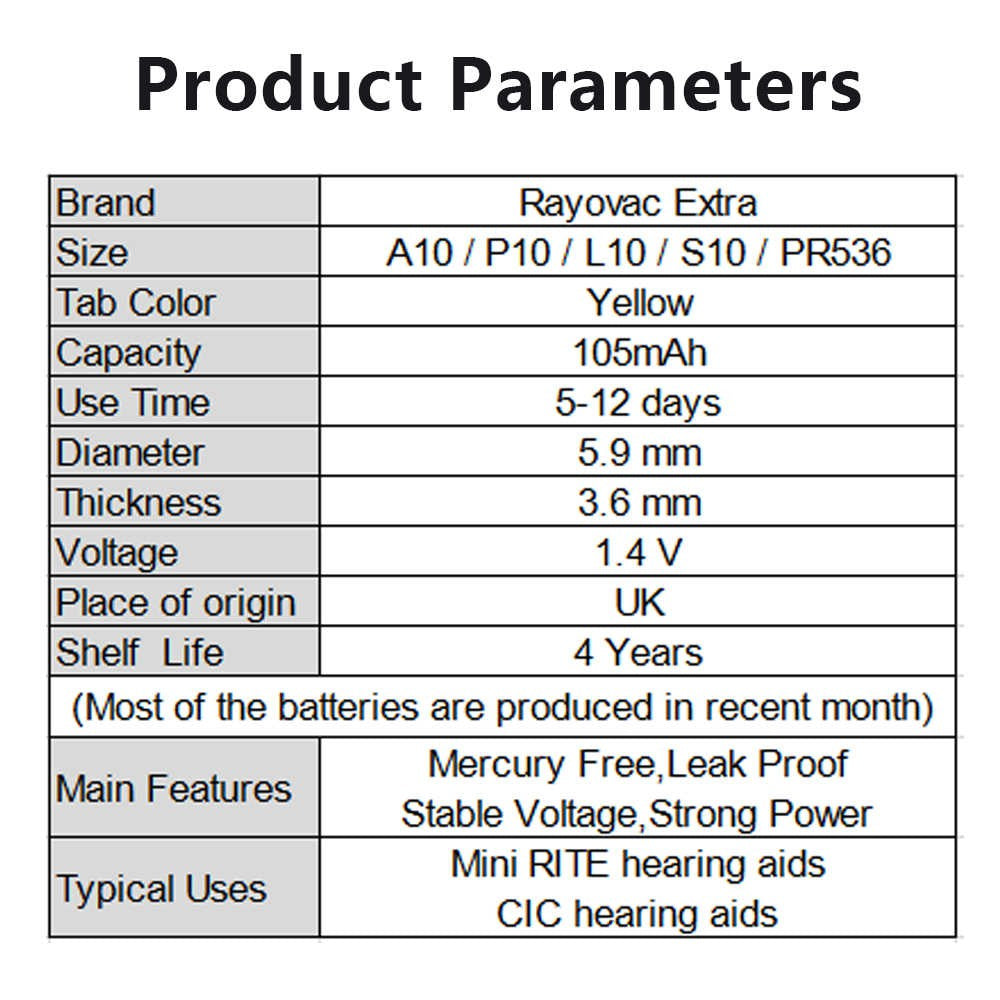 Product Parameters

| Brand | Rayovac Extra |
|---|---|
| Size | A10 / P10 / L10 / S10 / PR536 |
| Tab Color | Yellow |
| Capacity | 105mAh |
| Use Time | 5-12 days |
| Diameter | 5.9 mm |
| Thickness | 3.6 mm |
| Voltage | 1.4 V |
| Place of origin | UK |
| Shelf Life | 4 Years |
| (Most of the batteries are produced in recent month) | |
| Main Features | Mercury Free,Leak Proof Stable Voltage,Strong Power |
| Typical Uses | Mini RITE hearing aids CIC hearing aids |